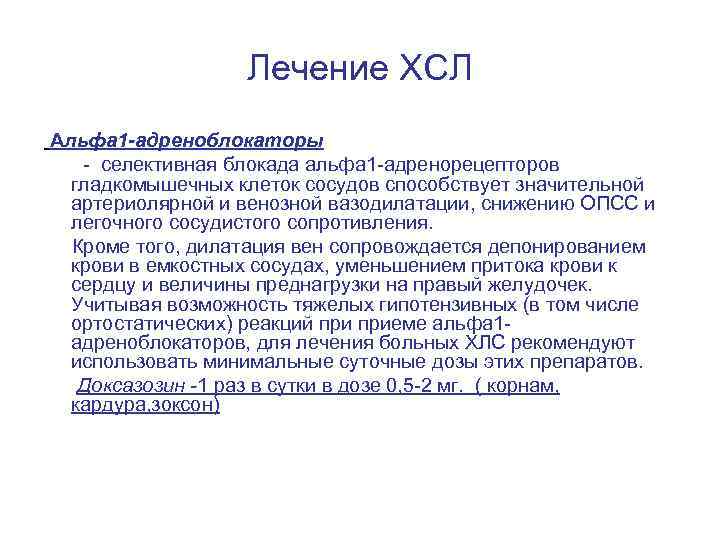 Лечение ХСЛ

Альфа1-адреноблокаторы

- селективная блокада альфа1-адренорецепторов гладкомышечных клеток сосудов способствует значительной артериолярной и венозной вазодилатации, снижению ОПСС и легочного сосудистого сопротивления.

Кроме того, дилатация вен сопровождается депонированием крови в емкостных сосудах, уменьшением притока крови к сердцу и величины преднагрузки на правый желудочек. Учитывая возможность тяжелых гипотензивных (в том числе ортостатических) реакций при приеме альфа1-адреноблокаторов, для лечения больных ХЛС рекомендуют использовать минимальные суточные дозы этих препаратов.

Доксазозин -1 раз в сутки в дозе 0,5-2 мг. ( корнам, кардура,зоксон)